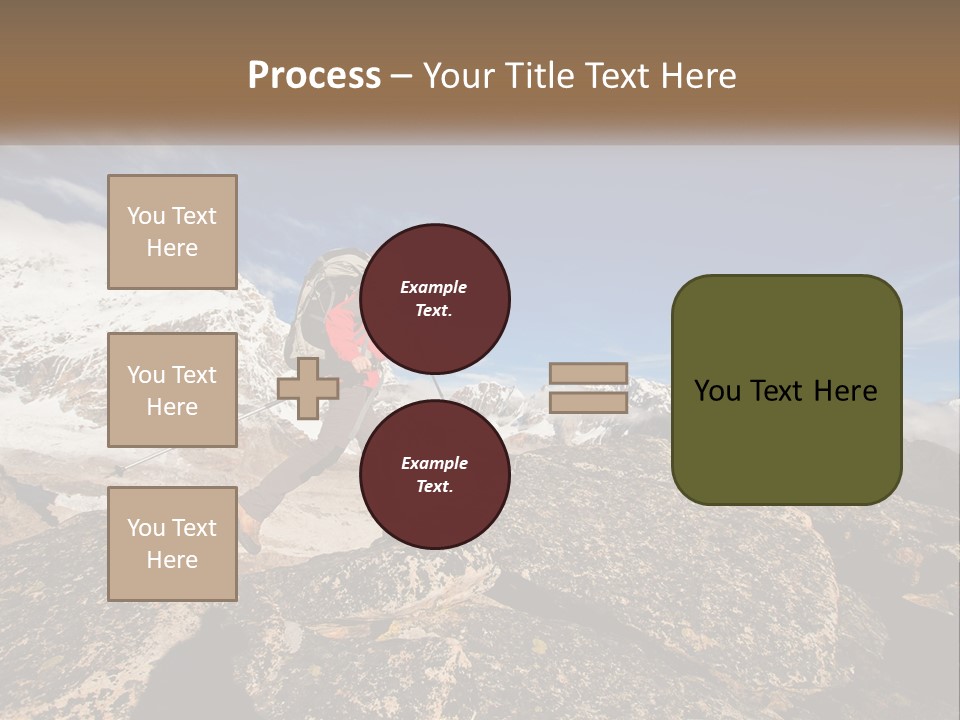 Process – Your Title Text Here

You Text Here

You Text Here

You Text Here

Example Text.

Example Text.

You Text Here